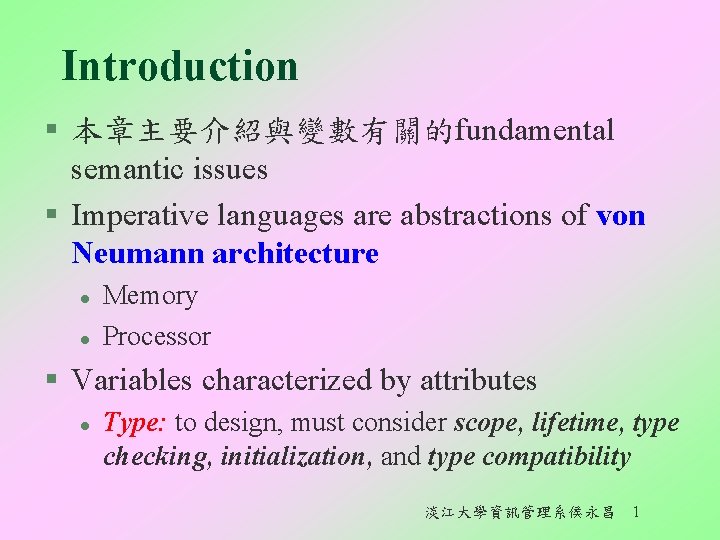 Introduction

▪ 本章主要介紹與變數有關的fundamental semantic issues

▪ Imperative languages are abstractions of von Neumann architecture

• Memory

• Processor

▪ Variables characterized by attributes

• Type: to design, must consider scope, lifetime, type checking, initialization, and type compatibility

淡江大學資訊管理系侯永昌 1